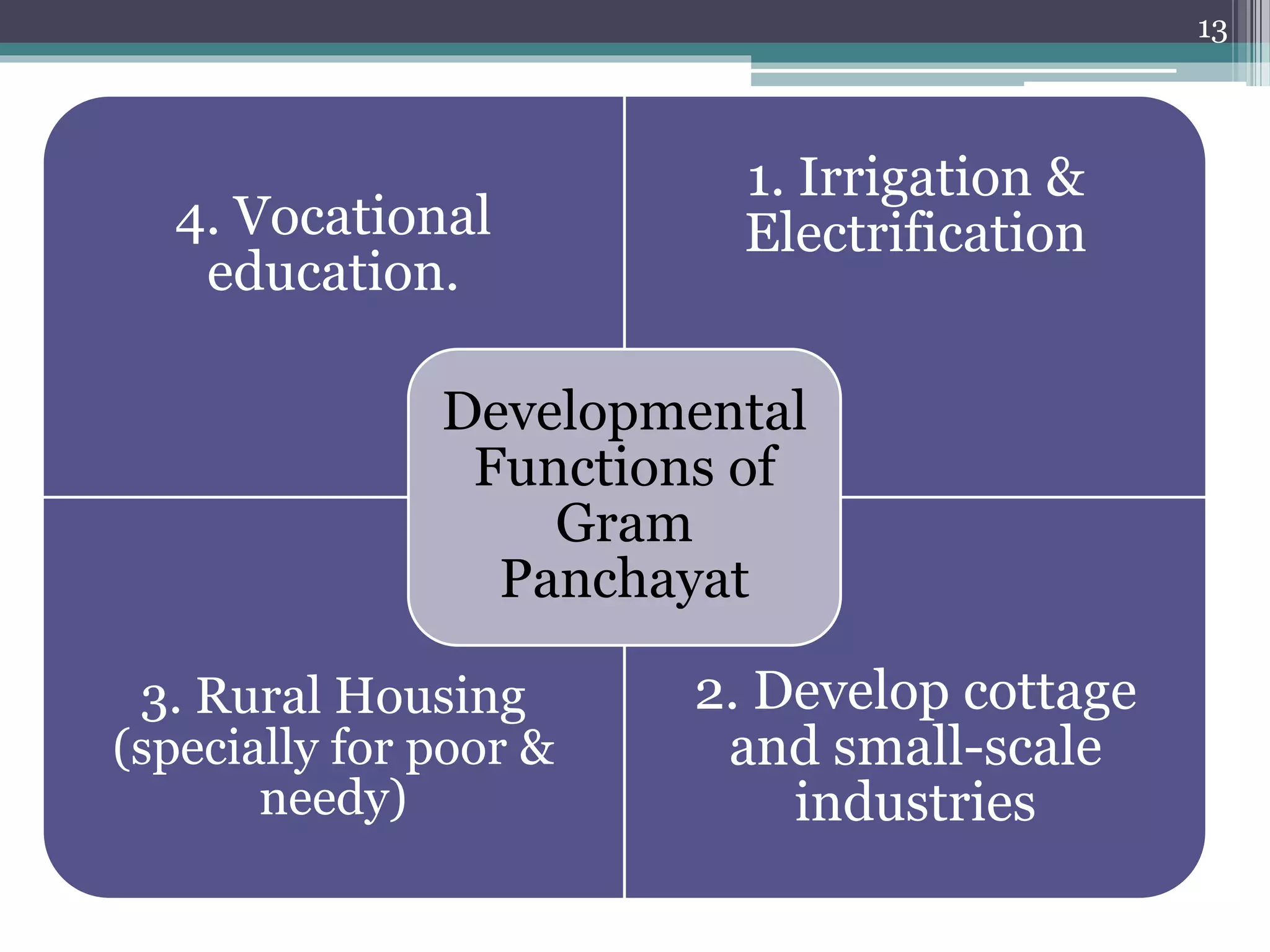 13

4. Vocational education.

1. Irrigation & Electrification

Developmental Functions of Gram Panchayat

3. Rural Housing (specially for poor & needy)

2. Develop cottage and small-scale industries